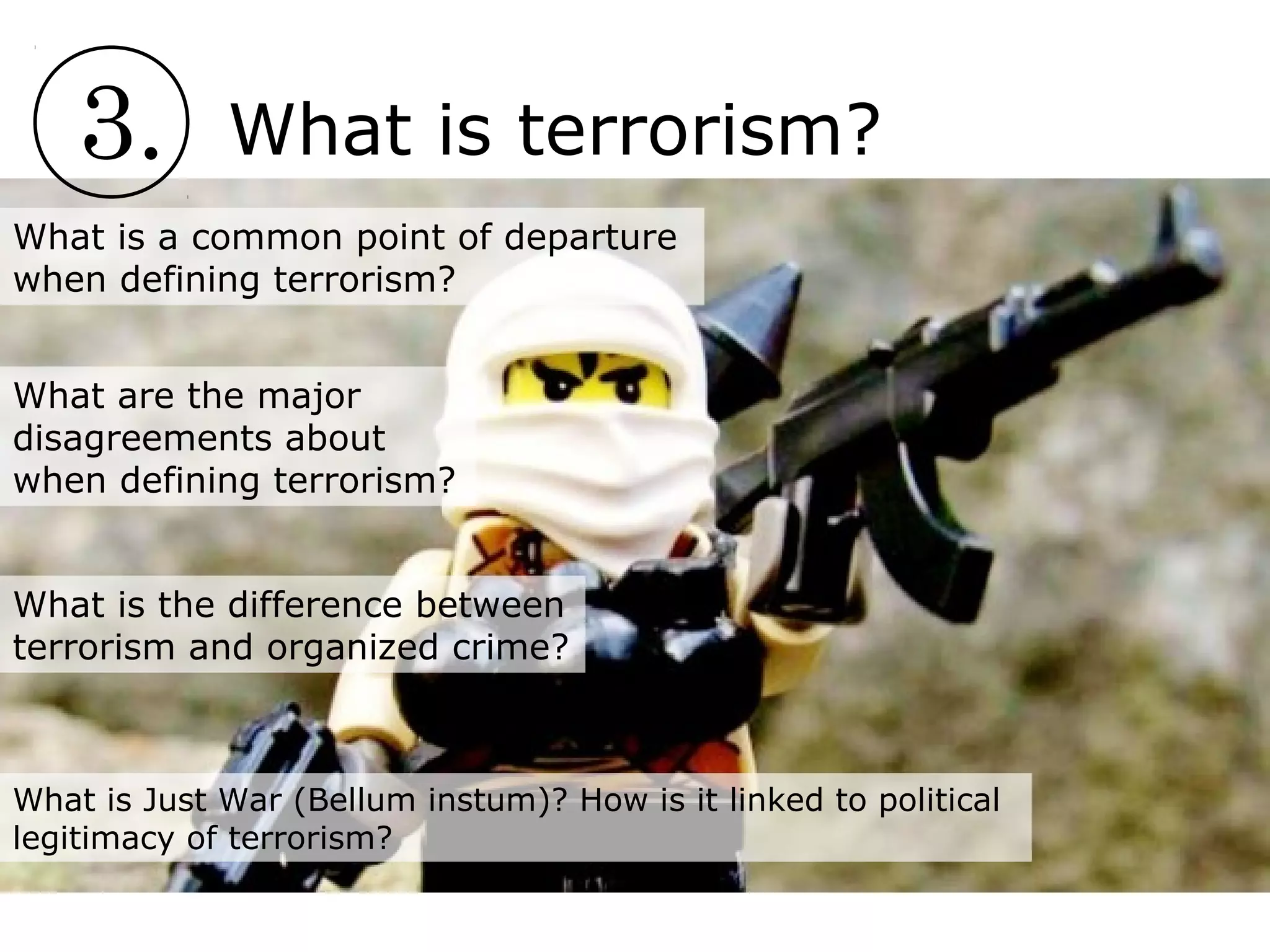 3. What is terrorism?

What is a common point of departure when defining terrorism?

What are the major disagreements about when defining terrorism?

What is the difference between terrorism and organized crime?

What is Just War (Bellum instum)? How is it linked to political legitimacy of terrorism?